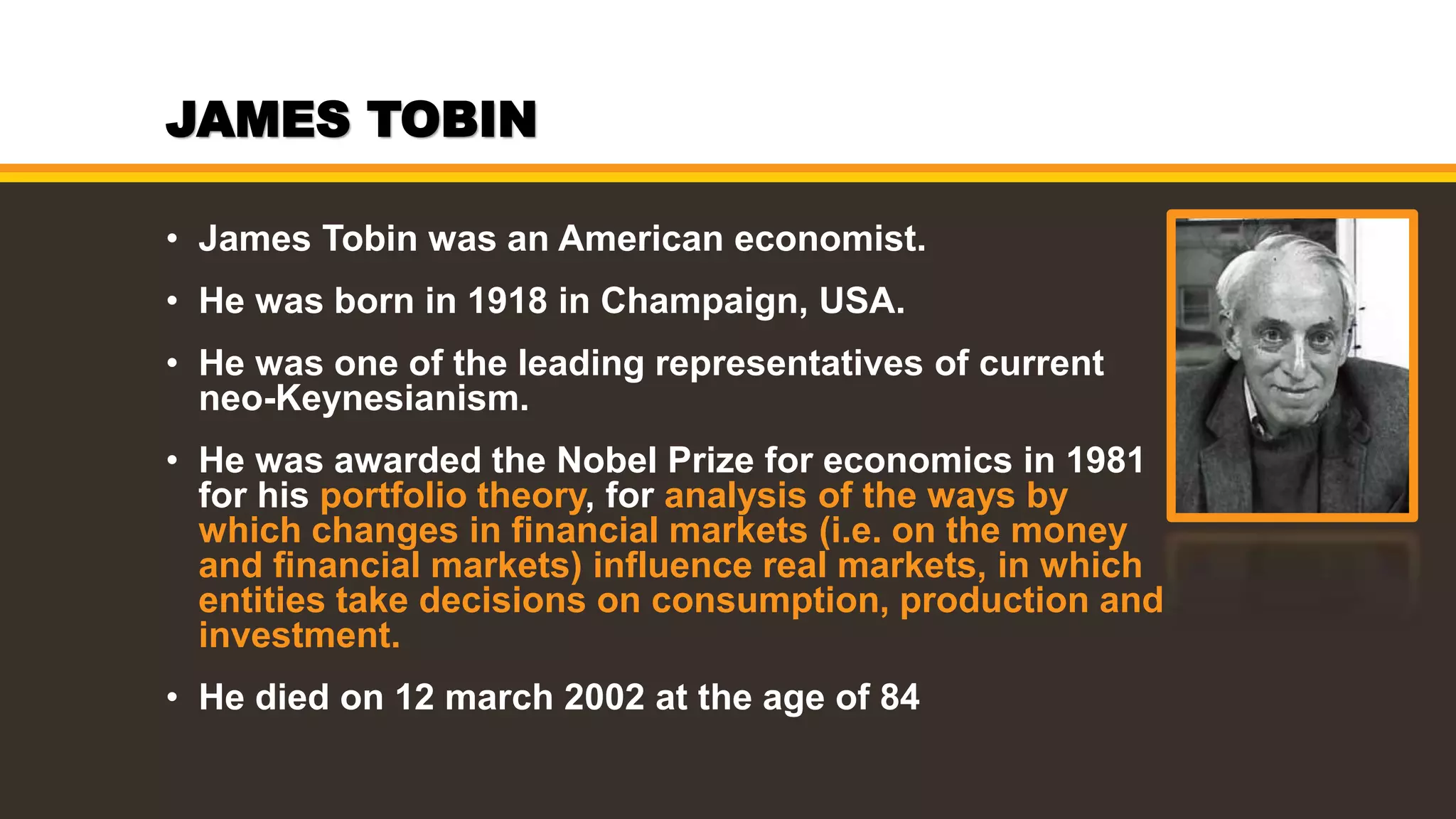 JAMES TOBIN

• James Tobin was an American economist.

• He was born in 1918 in Champaign, USA.

• He was one of the leading representatives of current neo-Keynesianism.

• He was awarded the Nobel Prize for economics in 1981 for his portfolio theory, for analysis of the ways by which changes in financial markets (i.e. on the money and financial markets) influence real markets, in which entities take decisions on consumption, production and investment.

• He died on 12 march 2002 at the age of 84